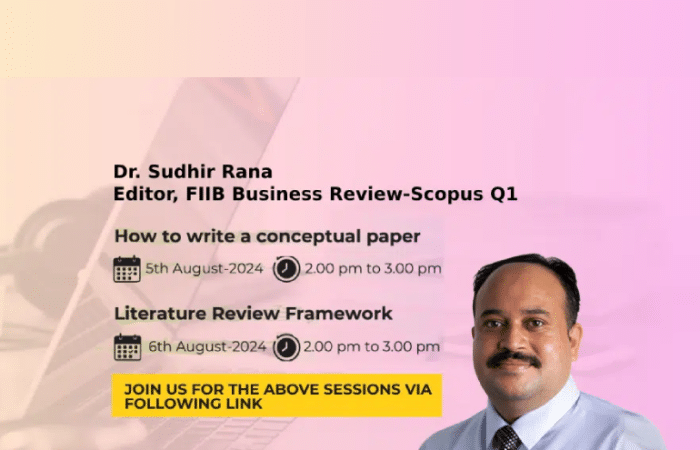 Dr. Sudhir Rana
Editor, FIIB Business Review-Scopus Q1

How to write a conceptual paper

5th August-2024 2.00 pm to 3.00 pm

Literature Review Framework

6th August-2024 2.00 pm to 3.00 pm

JOIN US FOR THE ABOVE SESSIONS VIA FOLLOWING LINK